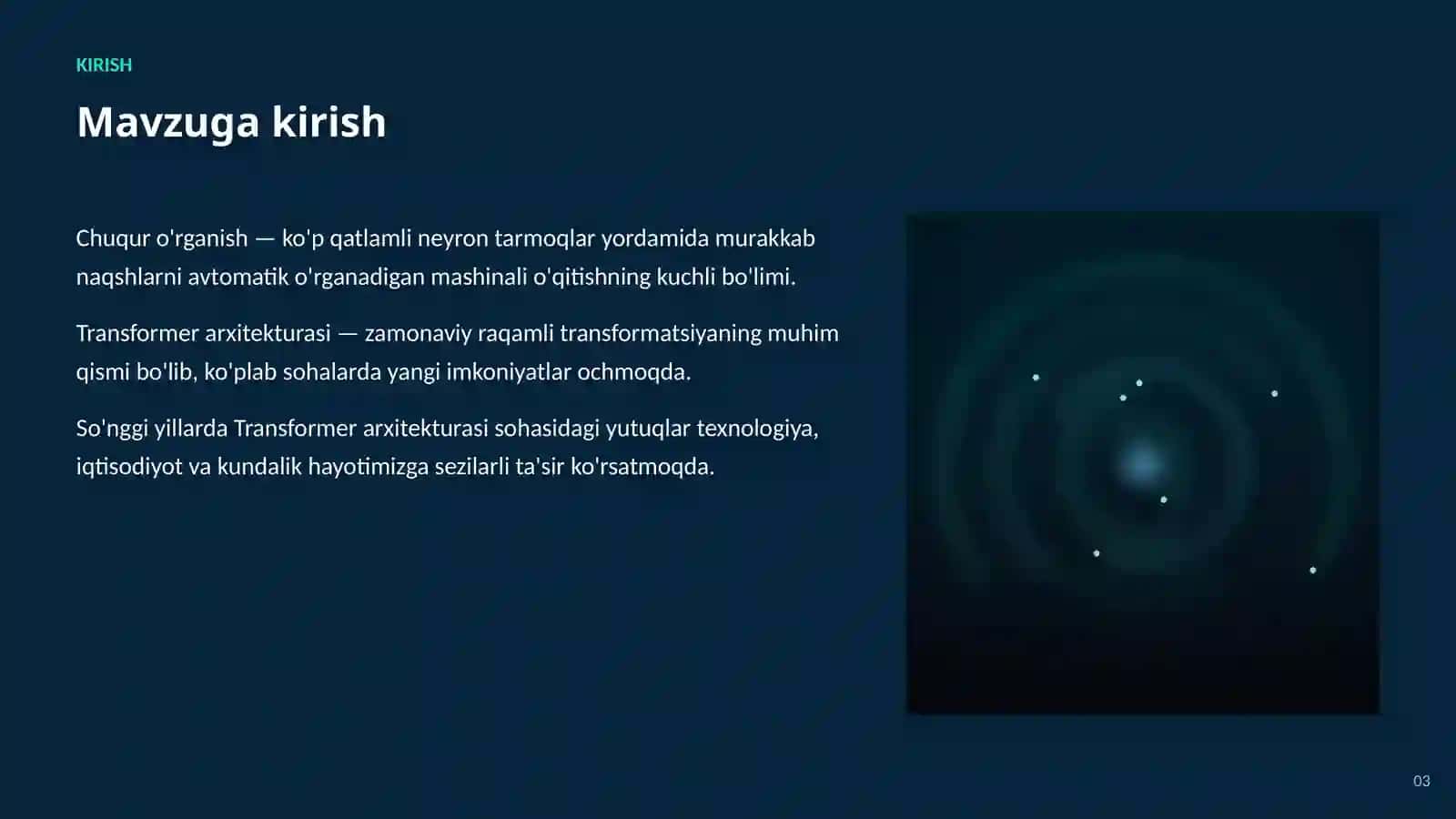 KIRISH

Mavzuga kirish

Chuqur o'rganish — ko'p qatlamli neyron tarmoqlar yordamida murakkab naqshlarni avtomatik o'rganadigan mashinali o'qitishning kuchli bo'limi.

Transformer arxitekturasi — zamonaviy raqamli transformatsiyaning muhim qismi bo'lib, ko'plab sohalarda yangi imkoniyatlar ochmoqda.

So'nggi yillarda Transformer arxitekturasi sohasidagi yutuqlar texnologiya, iqtisodiyot va kundalik hayotimizga sezilarli ta'sir ko'rsatmoqda.

03